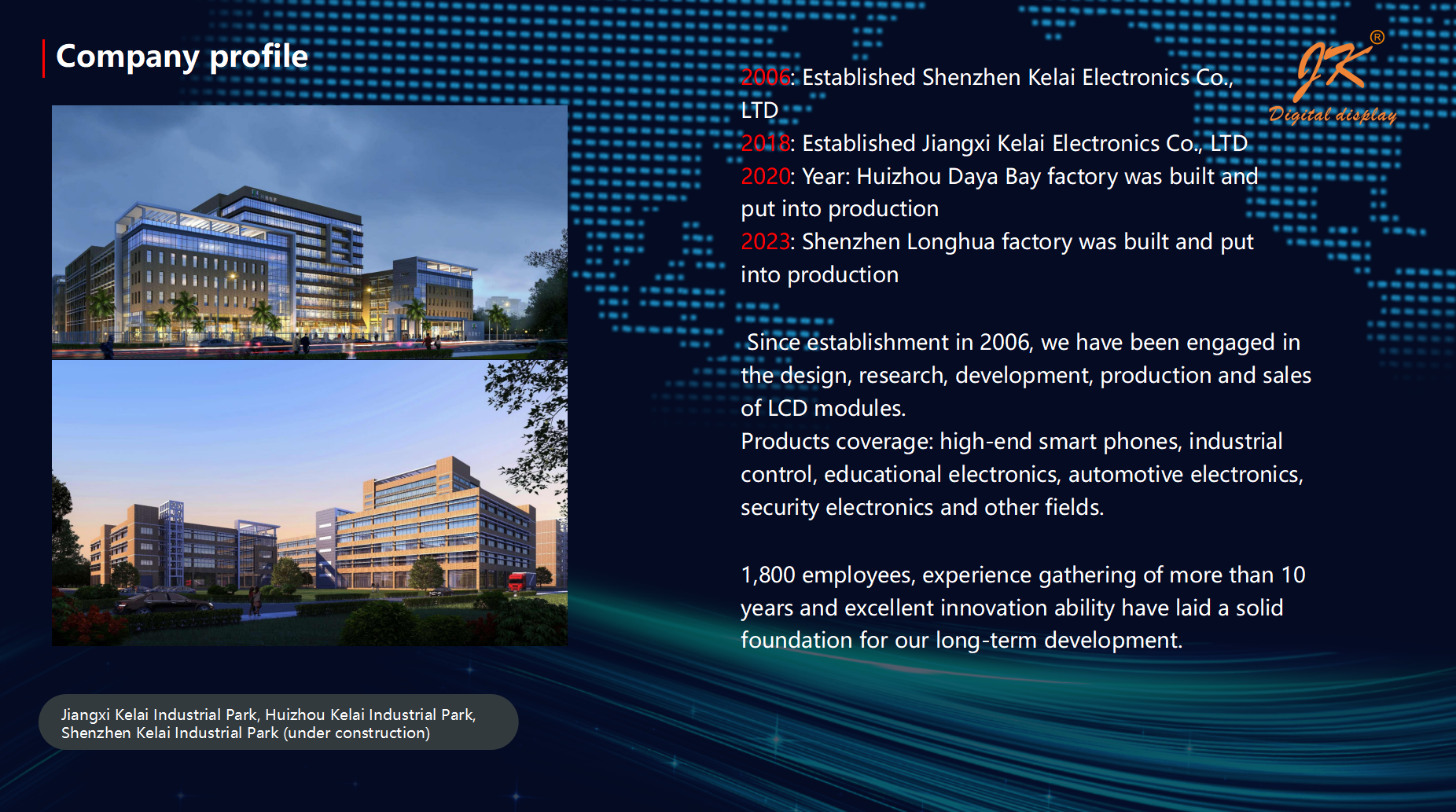 Company profile

JK®
Digital display

2006: Established Shenzhen Kelai Electronics Co., LTD
2018: Established Jiangxi Kelai Electronics Co., LTD
2020: Year: Huizhou Daya Bay factory was built and put into production
2023: Shenzhen Longhua factory was built and put into production

Since establishment in 2006, we have been engaged in the design, research, development, production and sales of LCD modules.
Products coverage: high-end smart phones, industrial control, educational electronics, automotive electronics, security electronics and other fields.

1,800 employees, experience gathering of more than 10 years and excellent innovation ability have laid a solid foundation for our long-term development.

Jiangxi Kelai Industrial Park, Huizhou Kelai Industrial Park, Shenzhen Kelai Industrial Park (under construction)